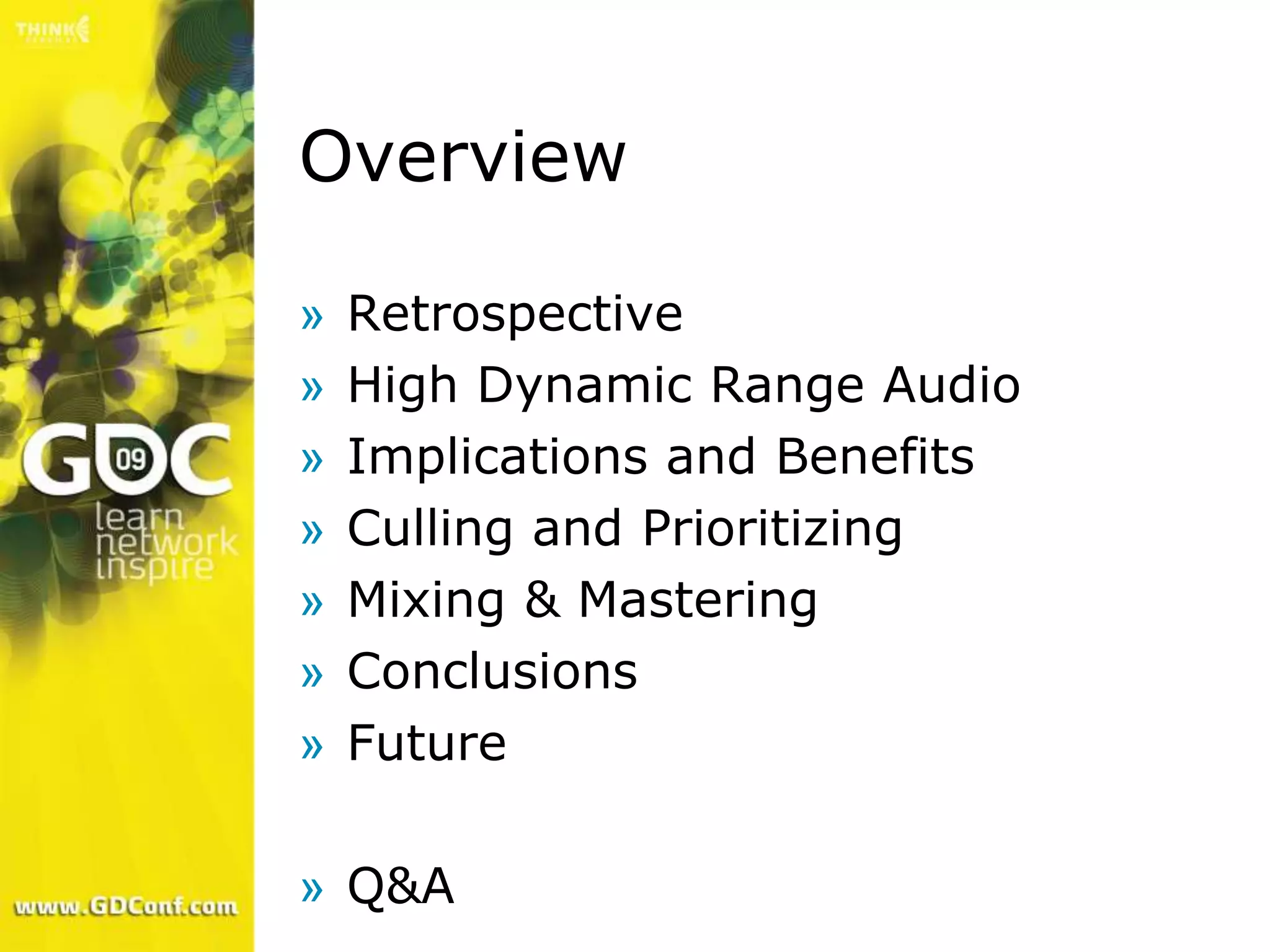 THINK

GDC 09

learn
network
inspire

www.GDConf.com

Overview

» Retrospective
» High Dynamic Range Audio
» Implications and Benefits
» Culling and Prioritizing
» Mixing & Mastering
» Conclusions
» Future

» Q&A